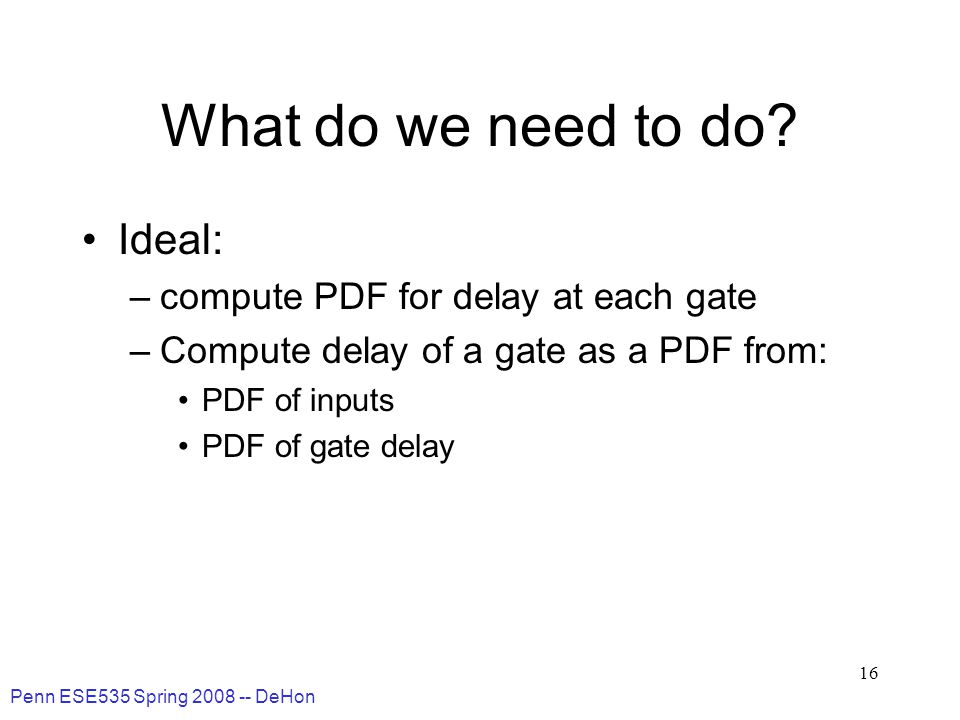 What do we need to do?

• Ideal:
– compute PDF for delay at each gate
– Compute delay of a gate as a PDF from:
• PDF of inputs
• PDF of gate delay

16

Penn ESE535 Spring 2008 -- DeHon